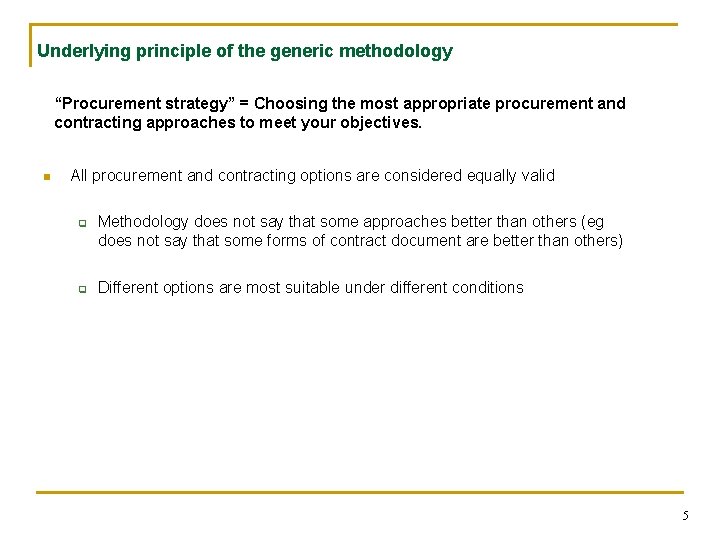 Underlying principle of the generic methodology

"Procurement strategy" = Choosing the most appropriate procurement and contracting approaches to meet your objectives.

All procurement and contracting options are considered equally valid

Methodology does not say that some approaches better than others (eg does not say that some forms of contract document are better than others)

Different options are most suitable under different conditions

5